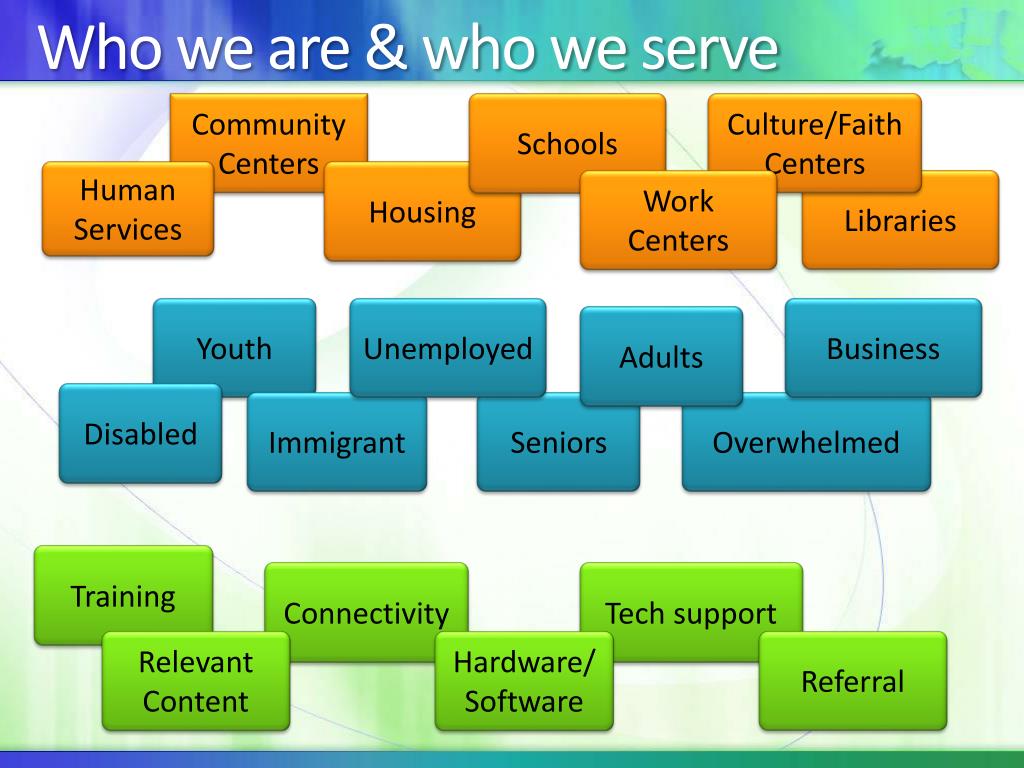 Who we are & who we serve

Community Centers

Schools

Culture/Faith Centers

Human Services

Housing

Work Centers

Libraries

Youth

Unemployed

Adults

Business

Disabled

Immigrant

Seniors

Overwhelmed

Training

Connectivity

Tech support

Relevant Content

Hardware/ Software

Referral